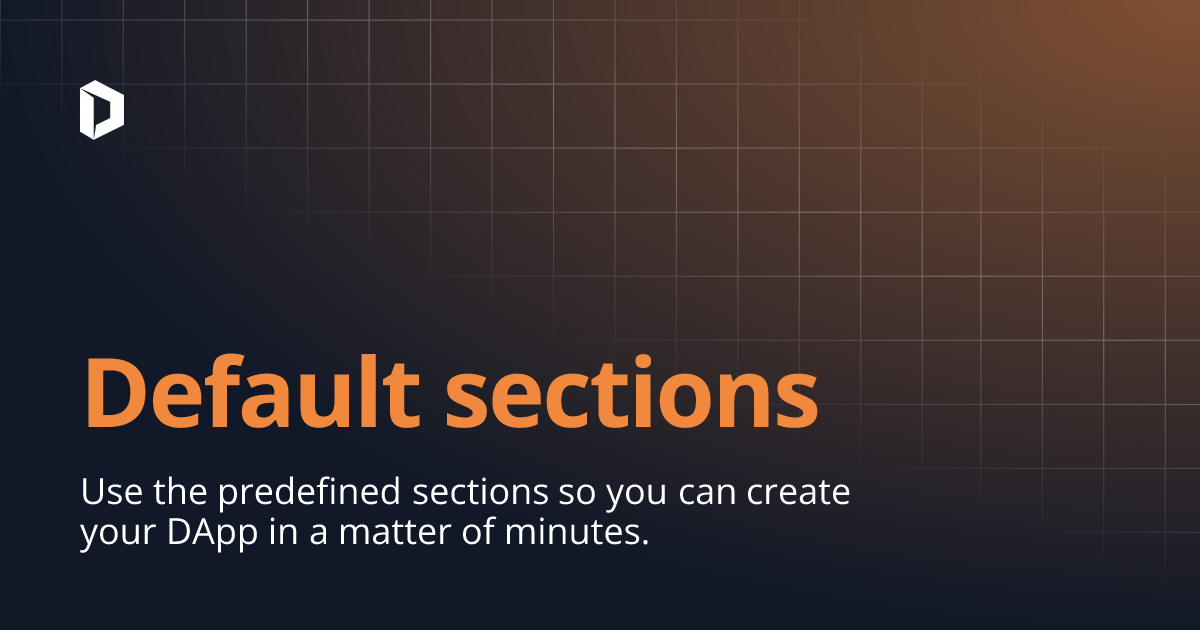 Default sections

Use the predefined sections so you can create your DApp in a matter of minutes.